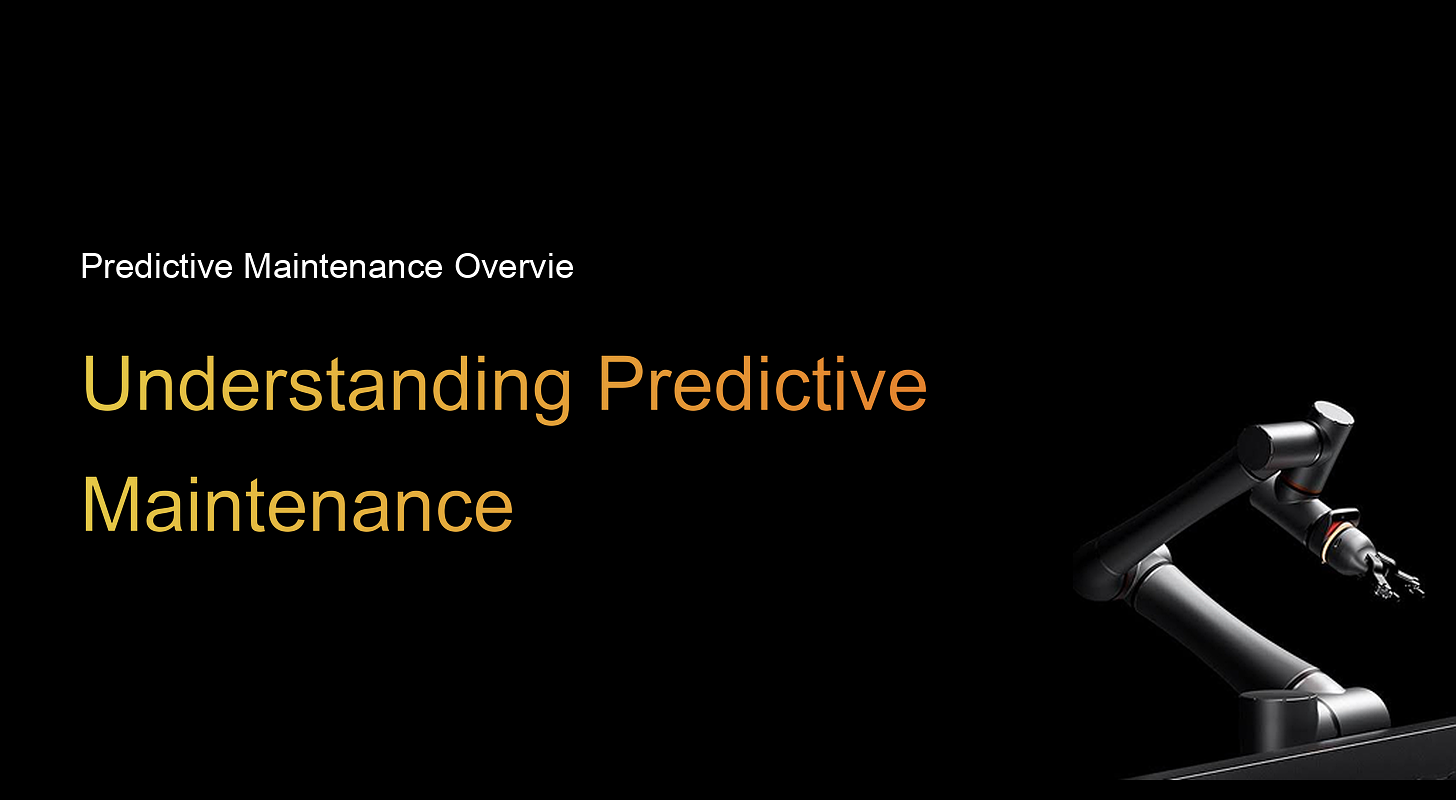 Predictive Maintenance Overvie

Understanding Predictive Maintenance